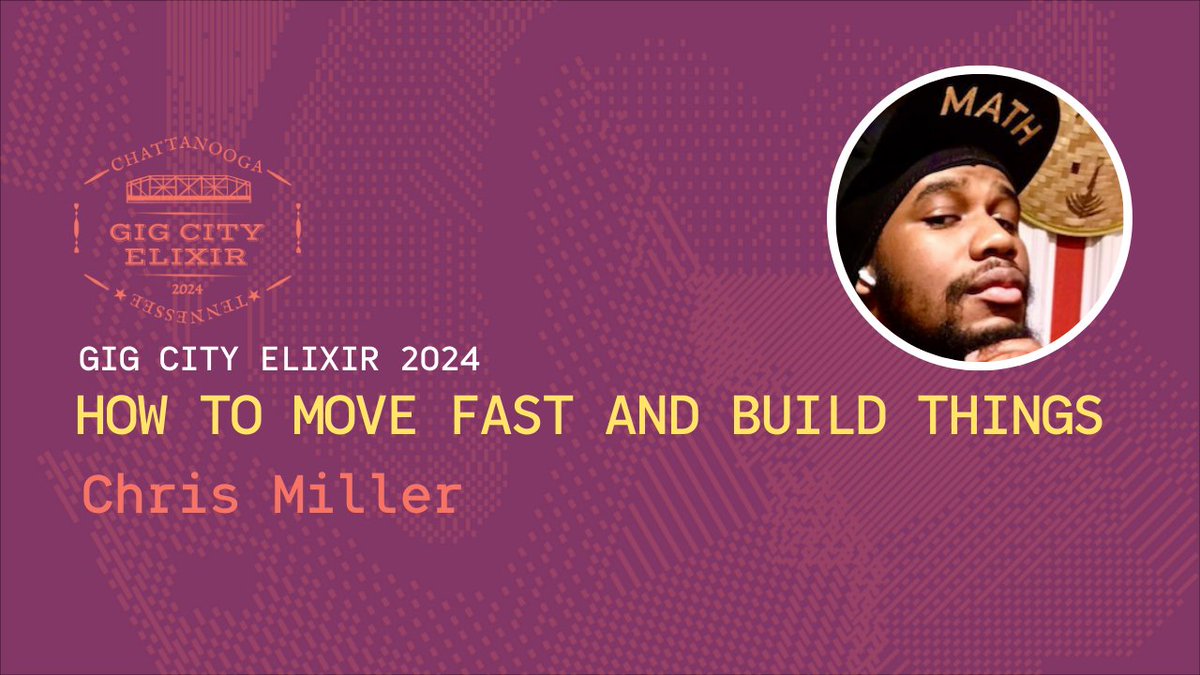 CHATTANOOGA
GIG CITY ELIXIR
2024
TENNESSEE

MATH

GIG CITY ELIXIR 2024
HOW TO MOVE FAST AND BUILD THINGS
Chris Miller